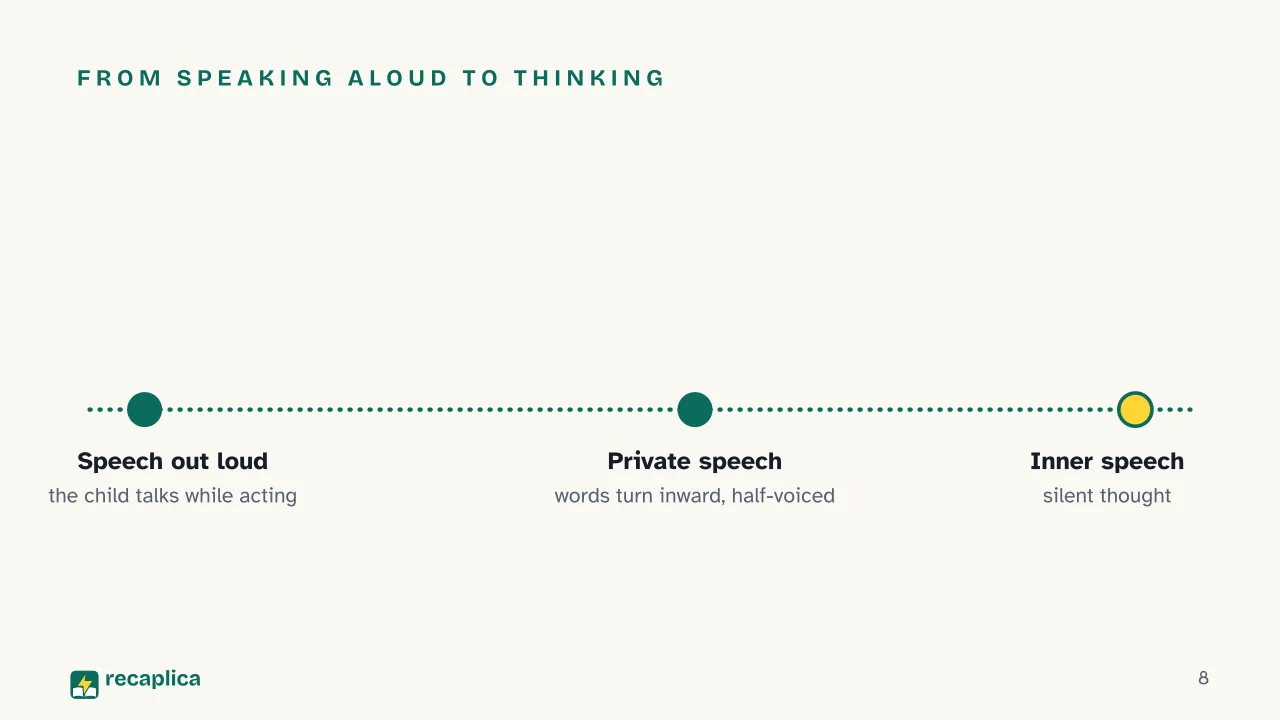 FROM SPEAKING ALOUD TO THINKING

Speech out loud
the child talks while acting

Private speech
words turn inward, half-voiced

Inner speech
silent thought

recaplica

8